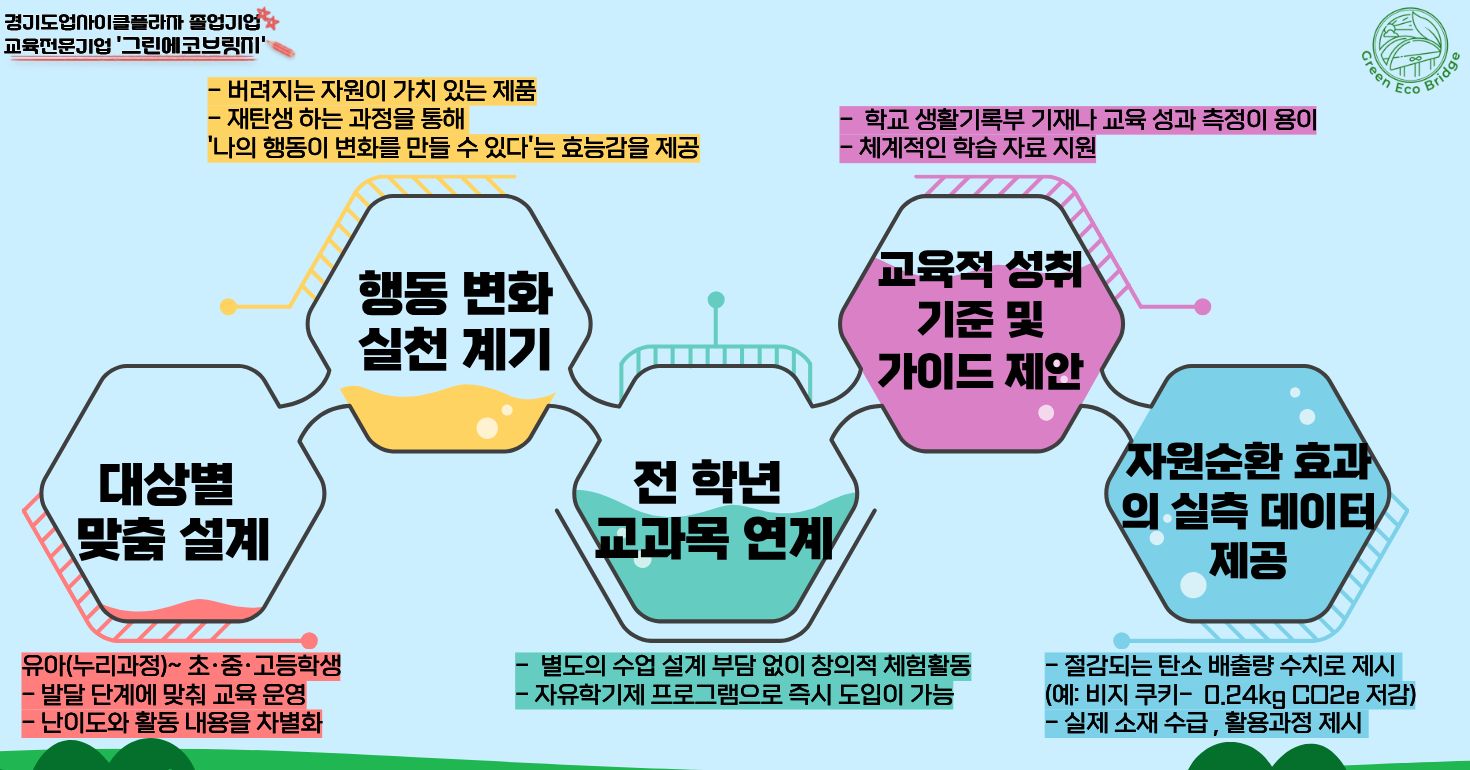 경기도업사이클플라자 졸업기업
교육전문기업 '그린에코브릿지'

Green Eco Bridge

- 버려지는 자원이 가치 있는 제품
- 재탄생 하는 과정을 통해
'나의 행동이 변화를 만들 수 있다'는 효능감을 제공

- 학교 생활기록부 기재나 교육 성과 측정이 용이
- 체계적인 학습 자료 지원

행동 변화 실천 계기

교육적 성취 기준 및 가이드 제안

대상별 맞춤 설계

전 학년 교과목 연계

자원순환 효과의 실측 데이터 제공

유아(누리과정)~ 초·중·고등학생
- 발달 단계에 맞춰 교육 운영
- 난이도와 활동 내용을 차별화

- 별도의 수업 설계 부담 없이 창의적 체험활동
- 자유학기제 프로그램으로 즉시 도입이 가능

- 절감되는 탄소 배출량 수치로 제시
(예: 비지 쿠키- 0.24kg CO2e 저감)
- 실제 소재 수급 , 활용과정 제시